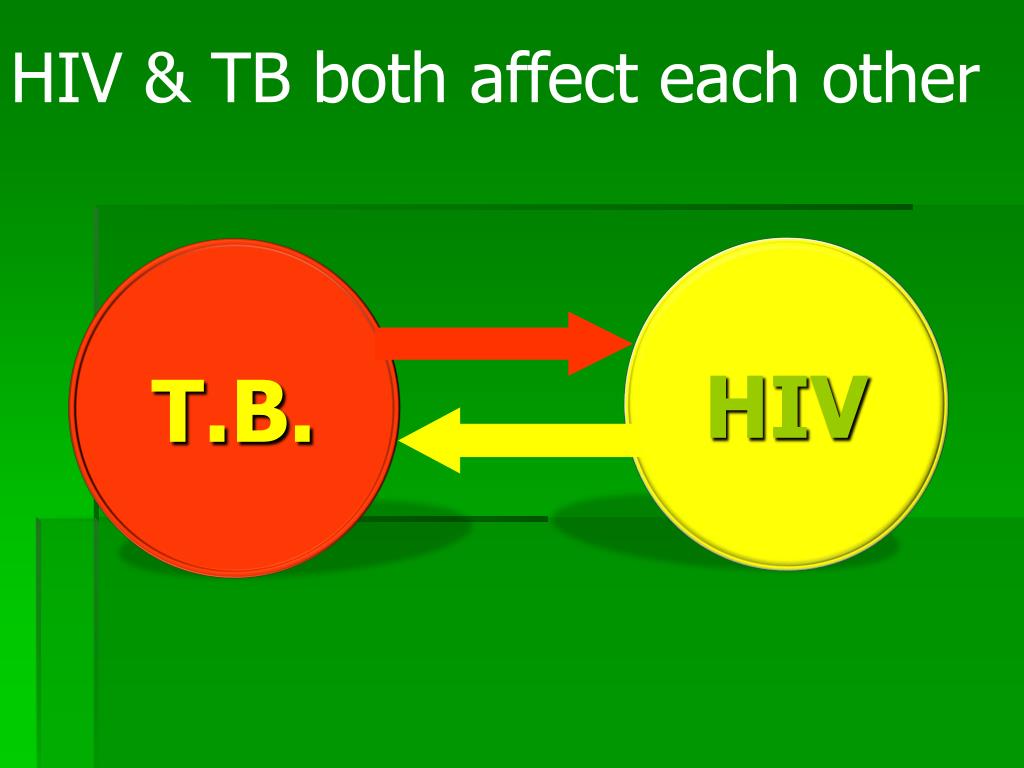 HIV & TB both affect each other

T.B.

HIV